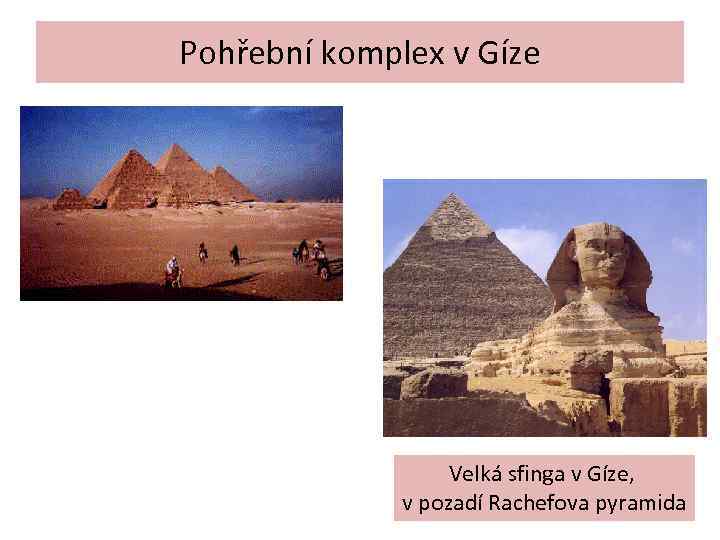 Pohřební komplex v Gíze

Velká sfinga v Gíze,
v pozadí Rachefova pyramida